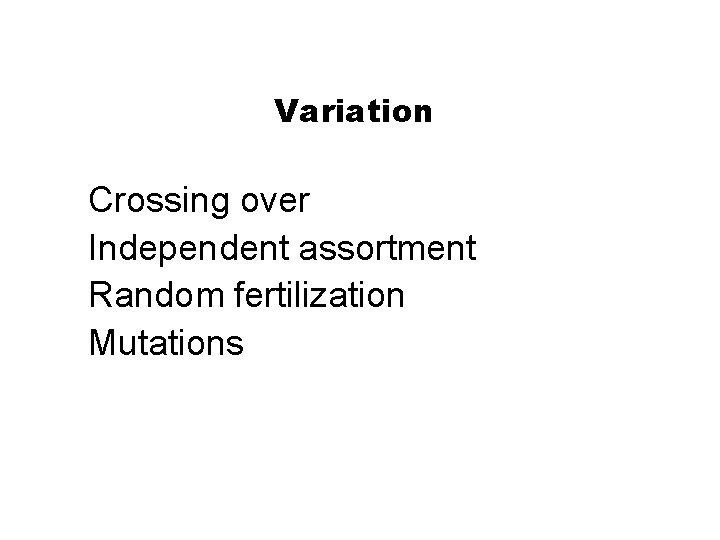 Variation

Crossing over
Independent assortment
Random fertilization
Mutations